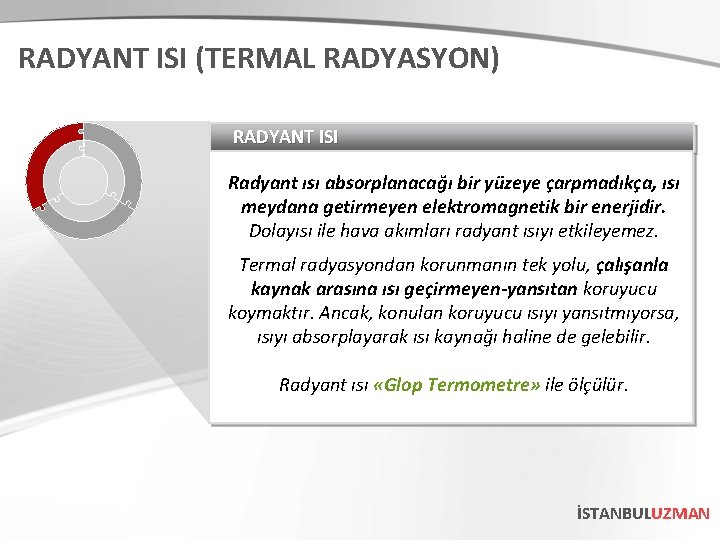 RADYANT ISI (TERMAL RADYASYON)

RADYANT ISI

Radyant ısı absorplanacağı bir yüzeye çarpmadıkça, ısı meydana getirmeyen elektromagnetik bir enerjidir. Dolayısı ile hava akımları radyant ısıyı etkileyemez.

Termal radyasyondan korunmanın tek yolu, çalışanla kaynak arasına ısı geçirmeyen-yansıtan koruyucu koymaktır. Ancak, konulan koruyucu ısıyı yansıtmıyorsa, ısıyı absorplayarak ısı kaynağı haline de gelebilir.

Radyant ısı «Glop Termometre» ile ölçülür.

İSTANBULUZMAN